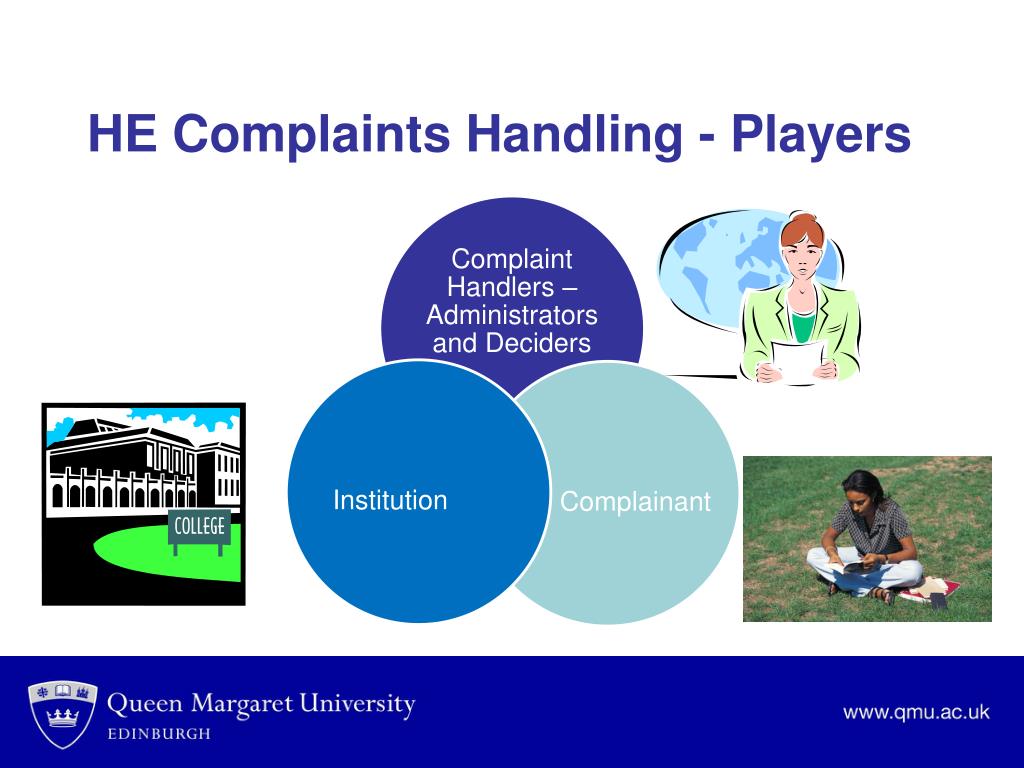 HE Complaints Handling - Players

Complaint Handlers – Administrators and Deciders

Institution

Complainant

COLLEGE

Queen Margaret University
EDINBURGH

www.qmu.ac.uk